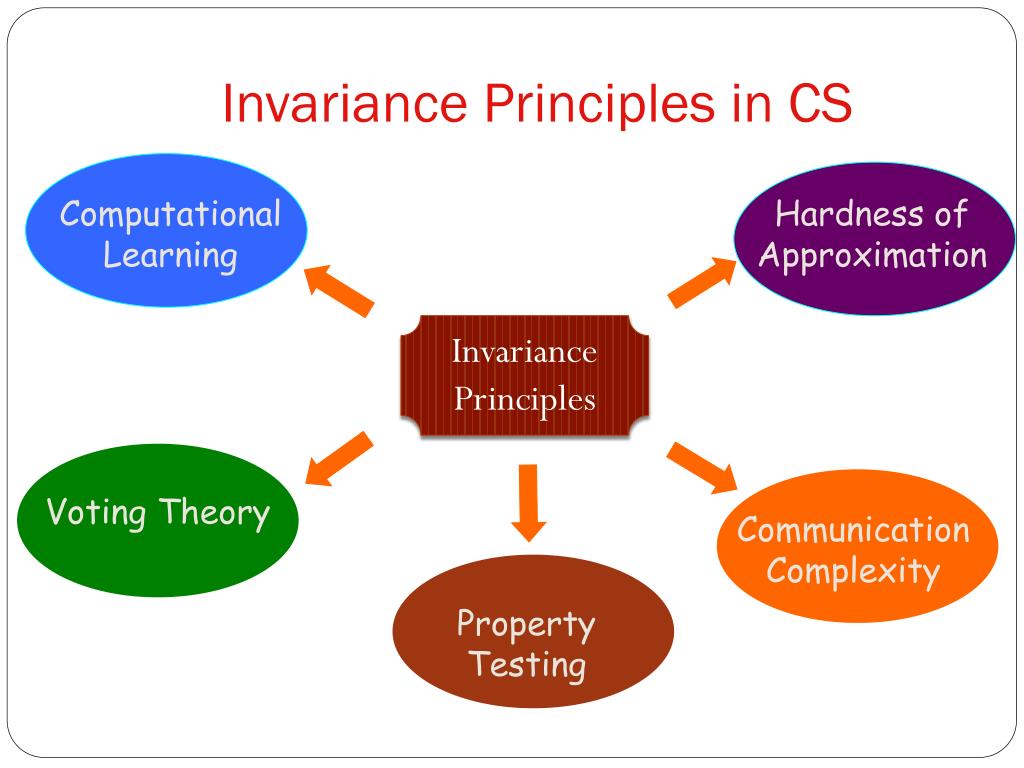 Invariance Principles in CS

Computational Learning

Hardness of Approximation

Invariance Principles

Voting Theory

Communication Complexity

Property Testing